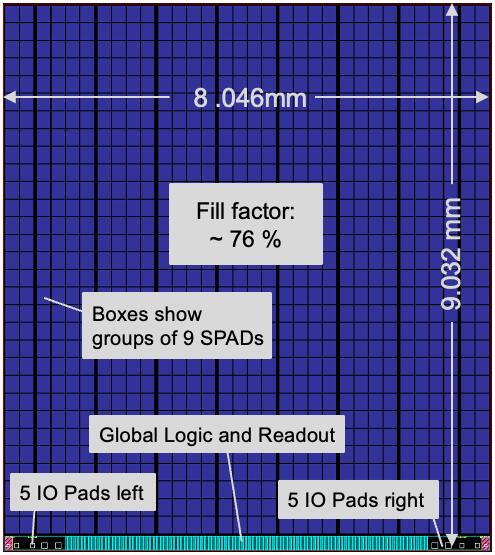 8 .046mm

9.032 mm

Fill factor:
~ 76 %

Boxes show groups of 9 SPADs

Global Logic and Readout

5 IO Pads left

5 IO Pads right